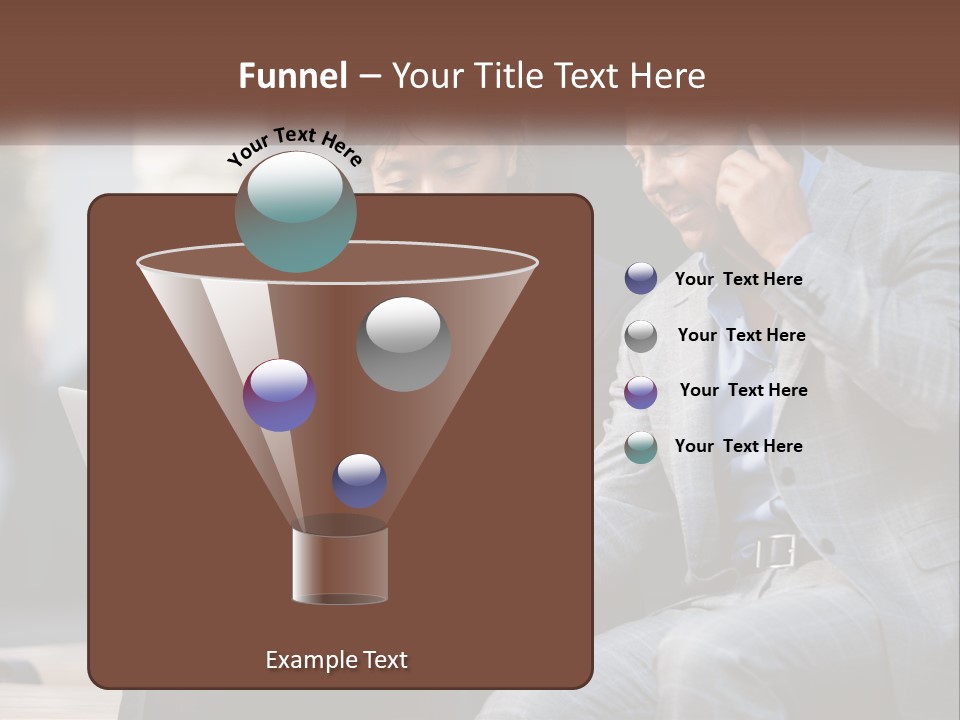 Funnel – Your Title Text Here

Your Text Here

Your Text Here

Your Text Here

Your Text Here

Your Text Here

Example Text